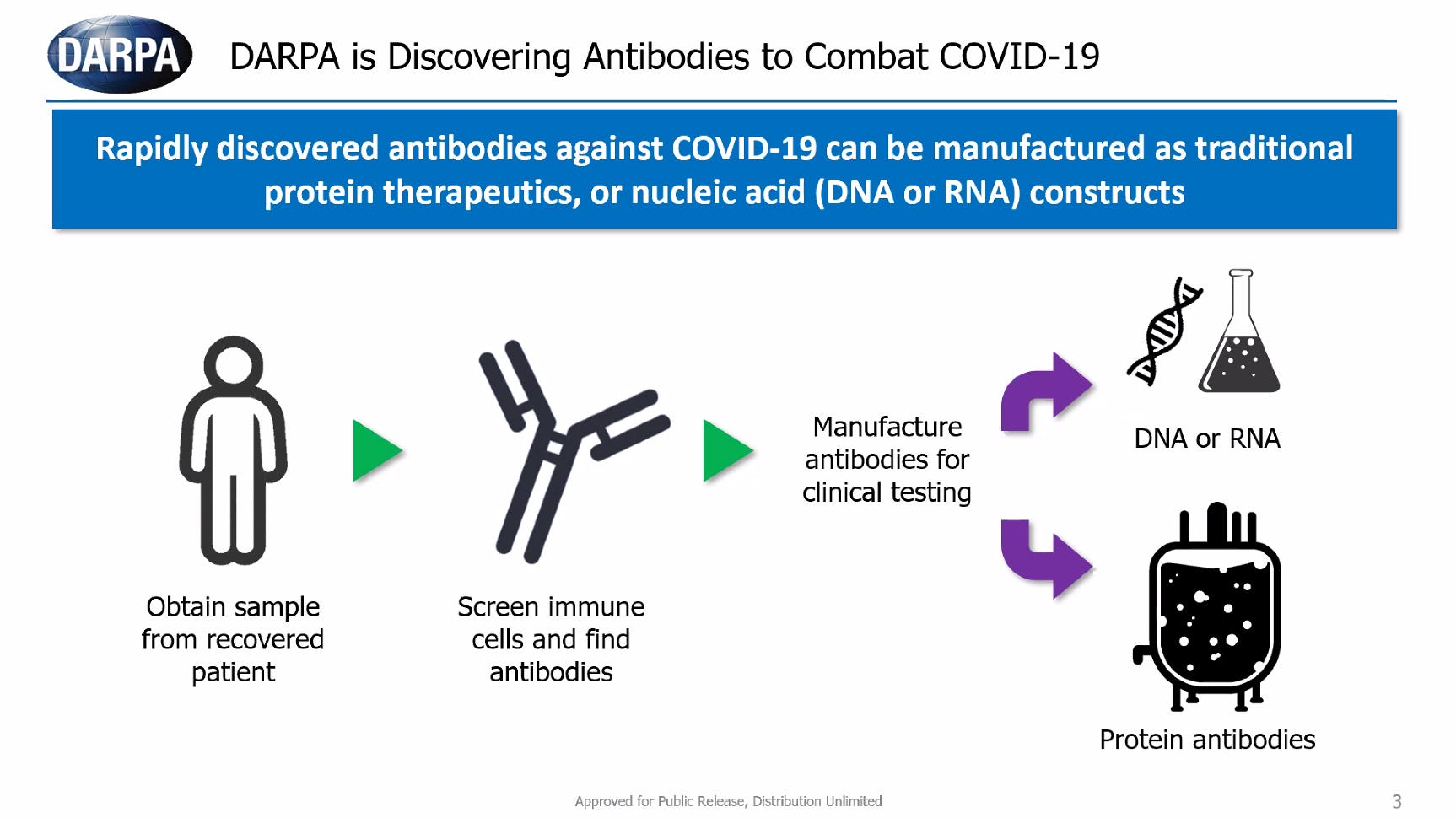 DARPA

DARPA is Discovering Antibodies to Combat COVID-19

Rapidly discovered antibodies against COVID-19 can be manufactured as traditional protein therapeutics, or nucleic acid (DNA or RNA) constructs

Obtain sample from recovered patient

Screen immune cells and find antibodies

Manufacture antibodies for clinical testing

DNA or RNA

Protein antibodies

Approved for Public Release, Distribution Unlimited

3